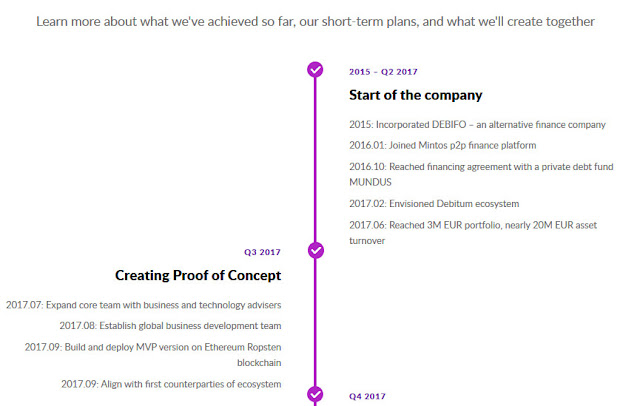 Learn more about what we've achieved so far, our short-term plans, and what we'll create together

2015 – Q2 2017

Start of the company

2015: Incorporated DEBIFO – an alternative finance company

2016.01: Joined Mintos p2p finance platform

2016.10: Reached financing agreement with a private debt fund MUNDUS

2017.02: Envisioned Debitum ecosystem

2017.06: Reached 3M EUR portfolio, nearly 20M EUR asset turnover

Q3 2017

Creating Proof of Concept

2017.07: Expand core team with business and technology advisers

2017.08: Establish global business development team

2017.09: Build and deploy MVP version on Ethereum Ropsten blockchain

2017.09: Align with first counterparties of ecosystem

Q4 2017